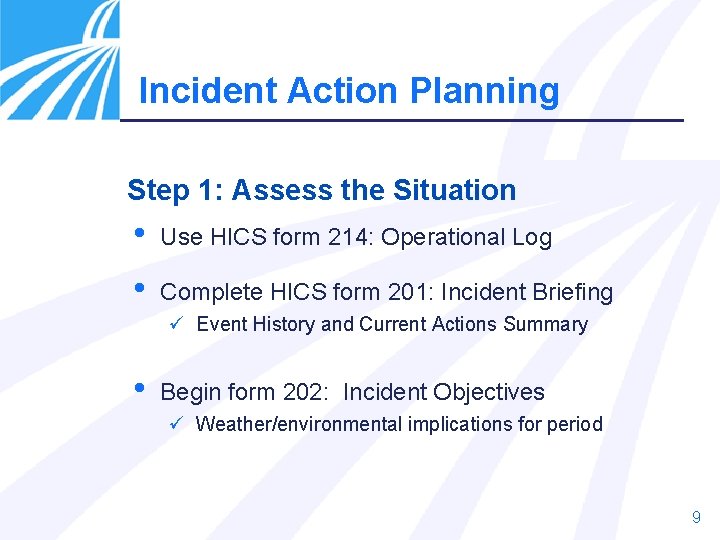 Incident Action Planning

Step 1: Assess the Situation

• Use HICS form 214: Operational Log

• Complete HICS form 201: Incident Briefing
✓ Event History and Current Actions Summary

• Begin form 202: Incident Objectives
✓ Weather/environmental implications for period

9